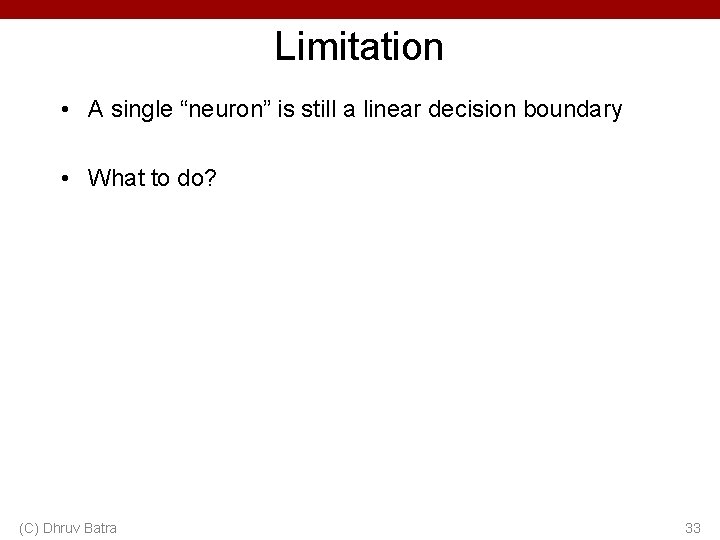 Limitation

• A single “neuron” is still a linear decision boundary

• What to do?

(C) Dhruv Batra

33